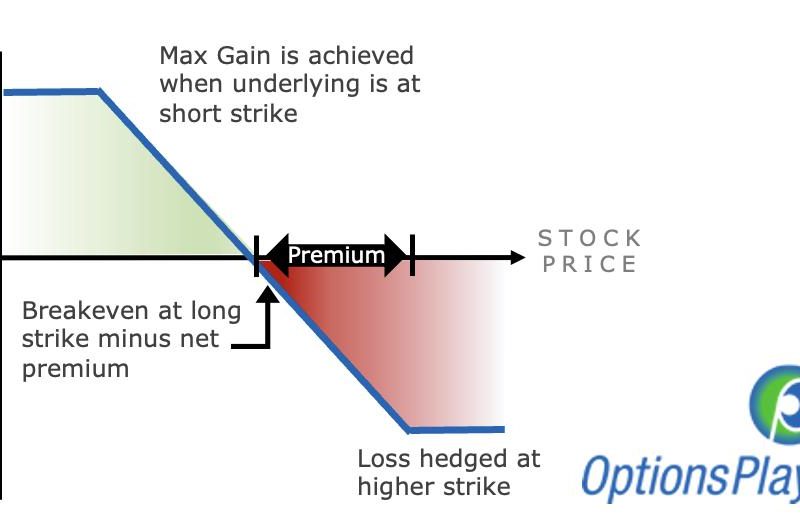 Max Gain is achieved when underlying is at short strike

Premium

STOCK PRICE

Breakeven at long strike minus net premium

Loss hedged at higher strike

OptionsPlay